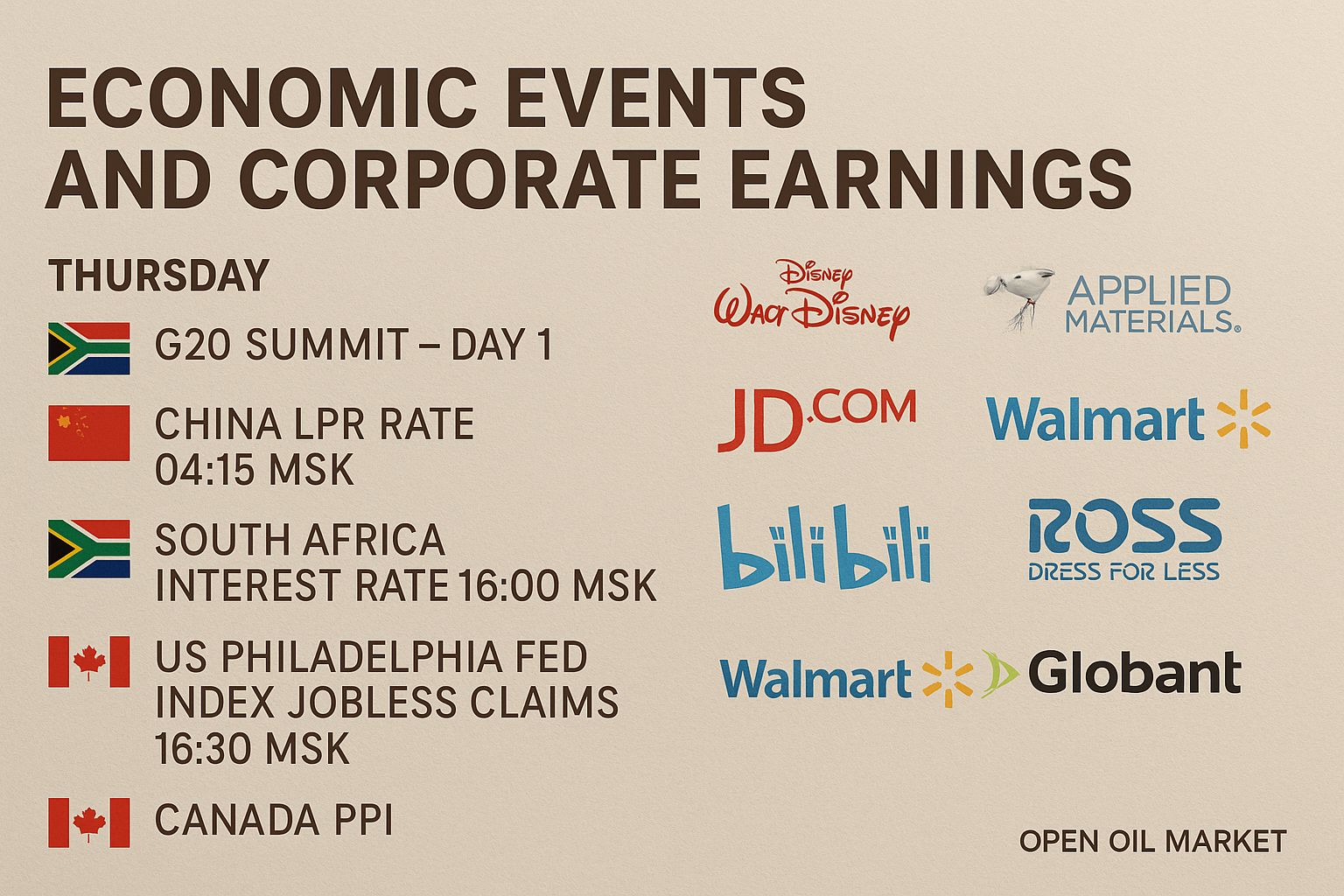 ECONOMIC EVENTS AND CORPORATE EARNINGS

THURSDAY

G20 SUMMIT – DAY 1

CHINA LPR RATE 04:15 MSK

SOUTH AFRICA INTEREST RATE 16:00 MSK

US PHILADELPHIA FED INDEX JOBLESS CLAIMS 16:30 MSK

CANADA PPI

Disney Walt Disney

APPLIED MATERIALS.

JD.COM

Walmart

bilibili

ROSS DRESS FOR LESS

Walmart

Globant

OPEN OIL MARKET